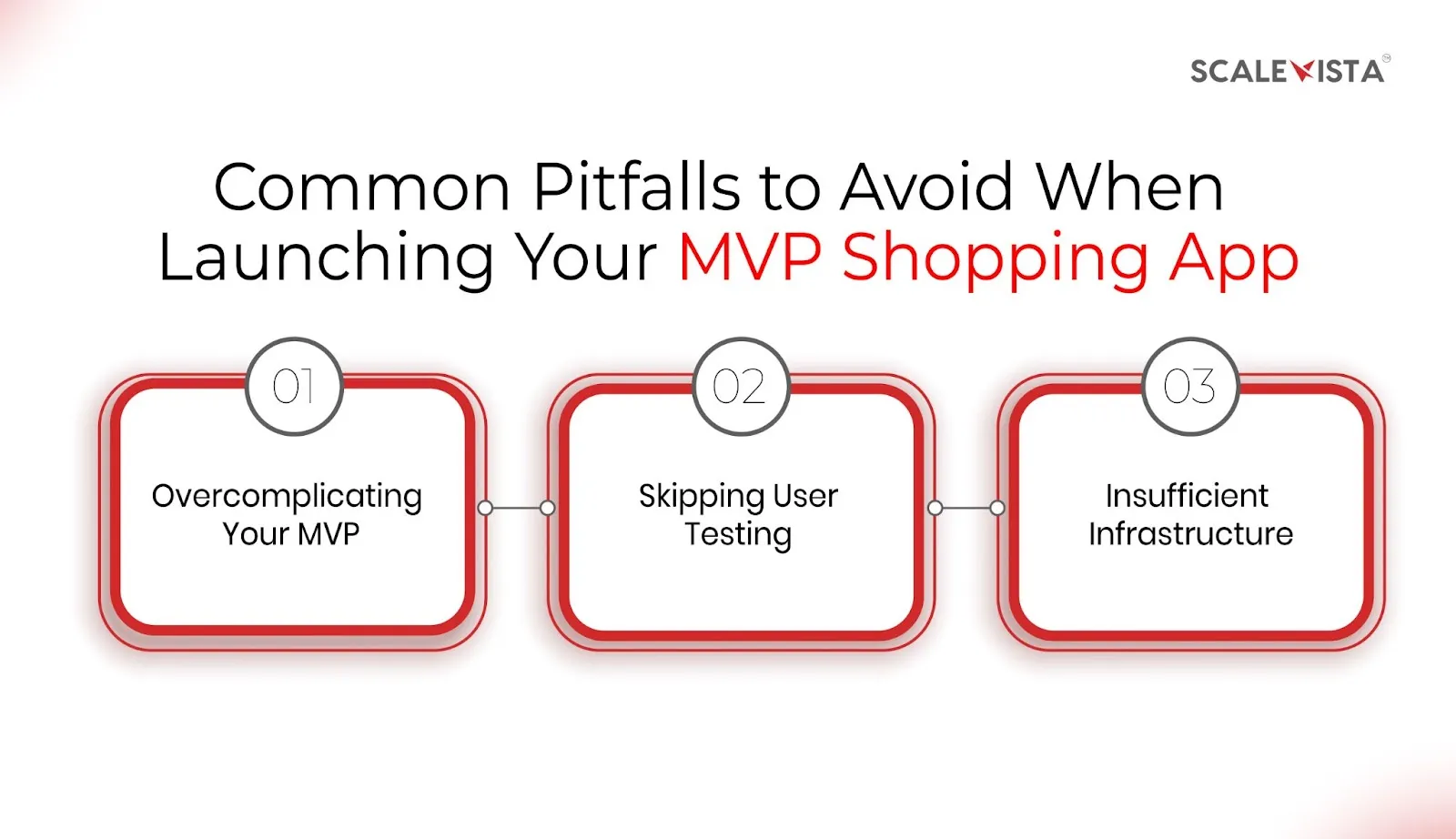 SCALEVISTA

Common Pitfalls to Avoid When Launching Your MVP Shopping App

01
Overcomplicating Your MVP

02
Skipping User Testing

03
Insufficient Infrastructure